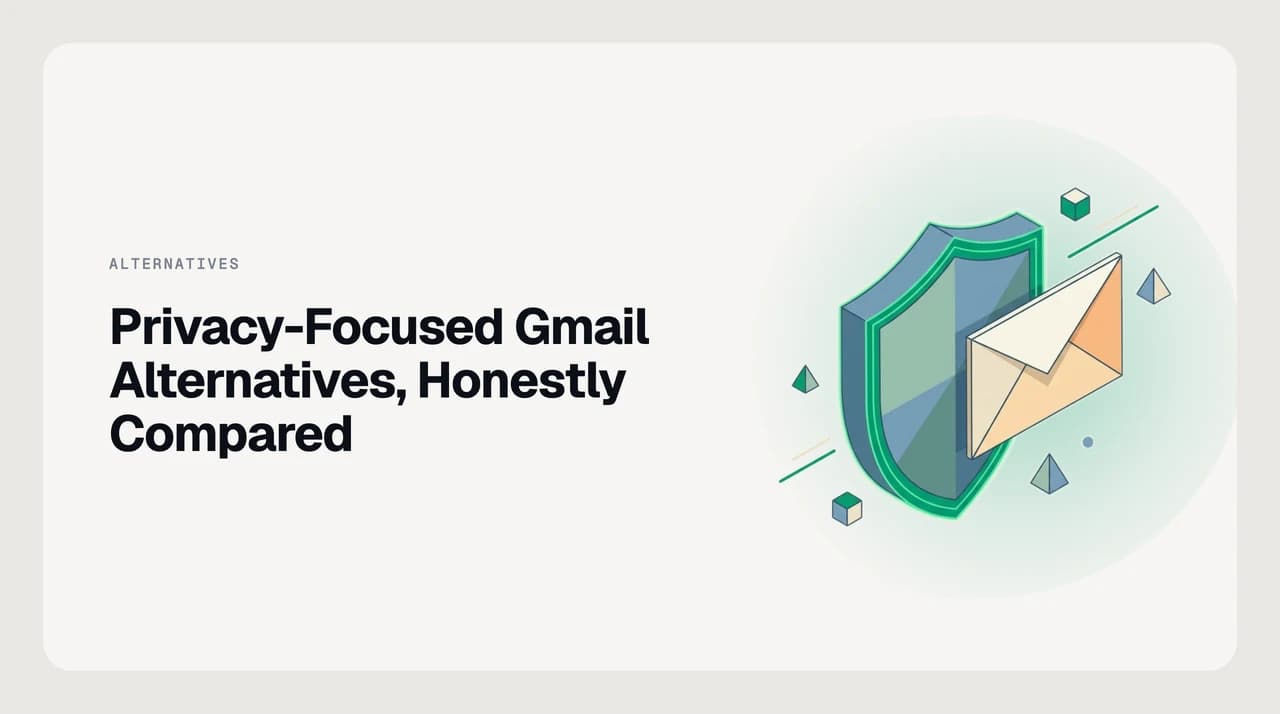 ALTERNATIVES

Privacy-Focused Gmail Alternatives, Honestly Compared